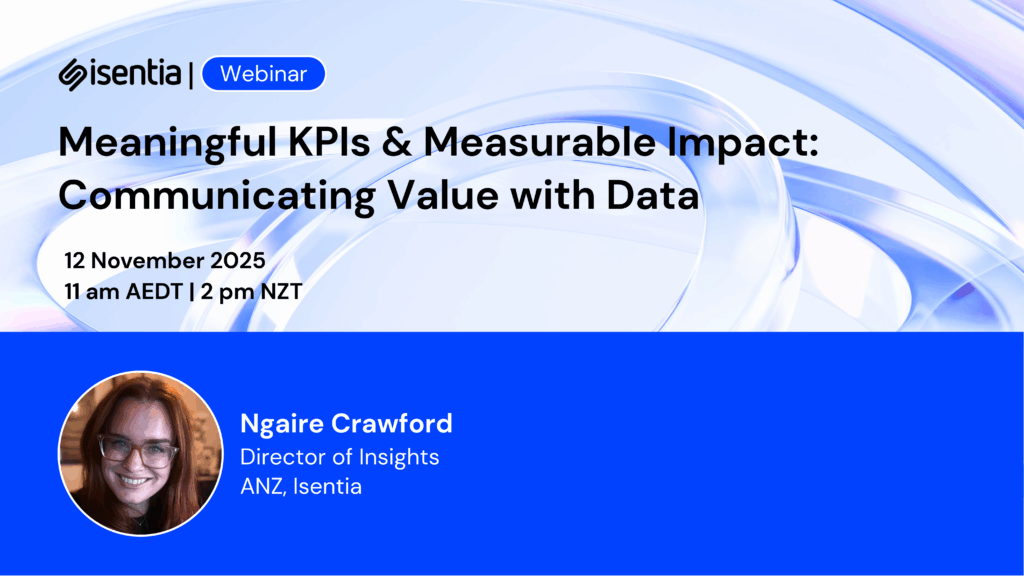 isentia | Webinar

Meaningful KPIs & Measurable Impact: Communicating Value with Data

12 November 2025
11 am AEDT | 2 pm NZT

Ngaire Crawford
Director of Insights
ANZ, Isentia